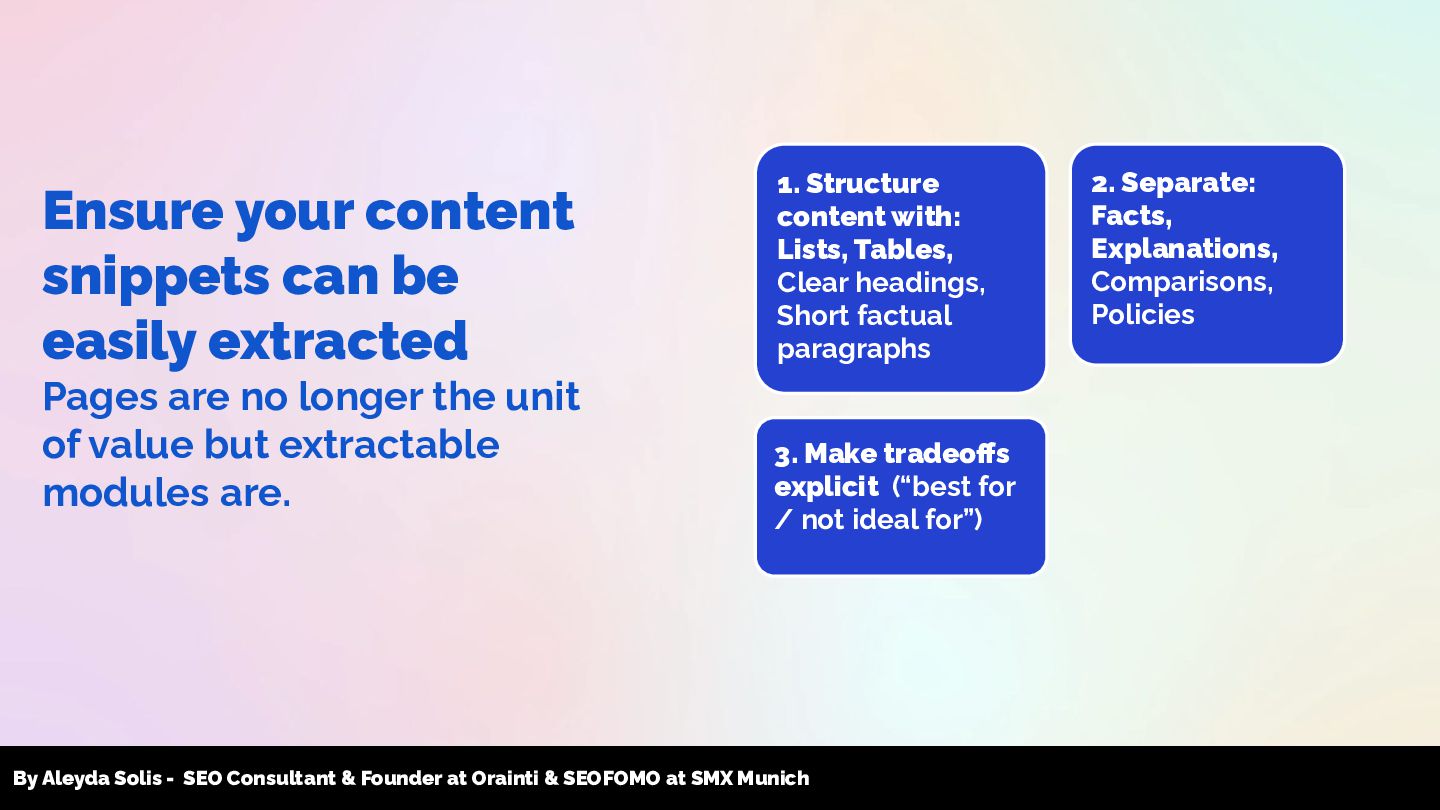 Ensure your content snippets can be easily extracted

Pages are no longer the unit of value but extractable modules are.

1. Structure content with: Lists, Tables, Clear headings, Short factual paragraphs

2. Separate: Facts, Explanations, Comparisons, Policies

3. Make tradeoffs explicit (“best for / not ideal for”)

By Aleyda Solis - SEO Consultant & Founder at Orainti & SEOFOMO at SMX Munich